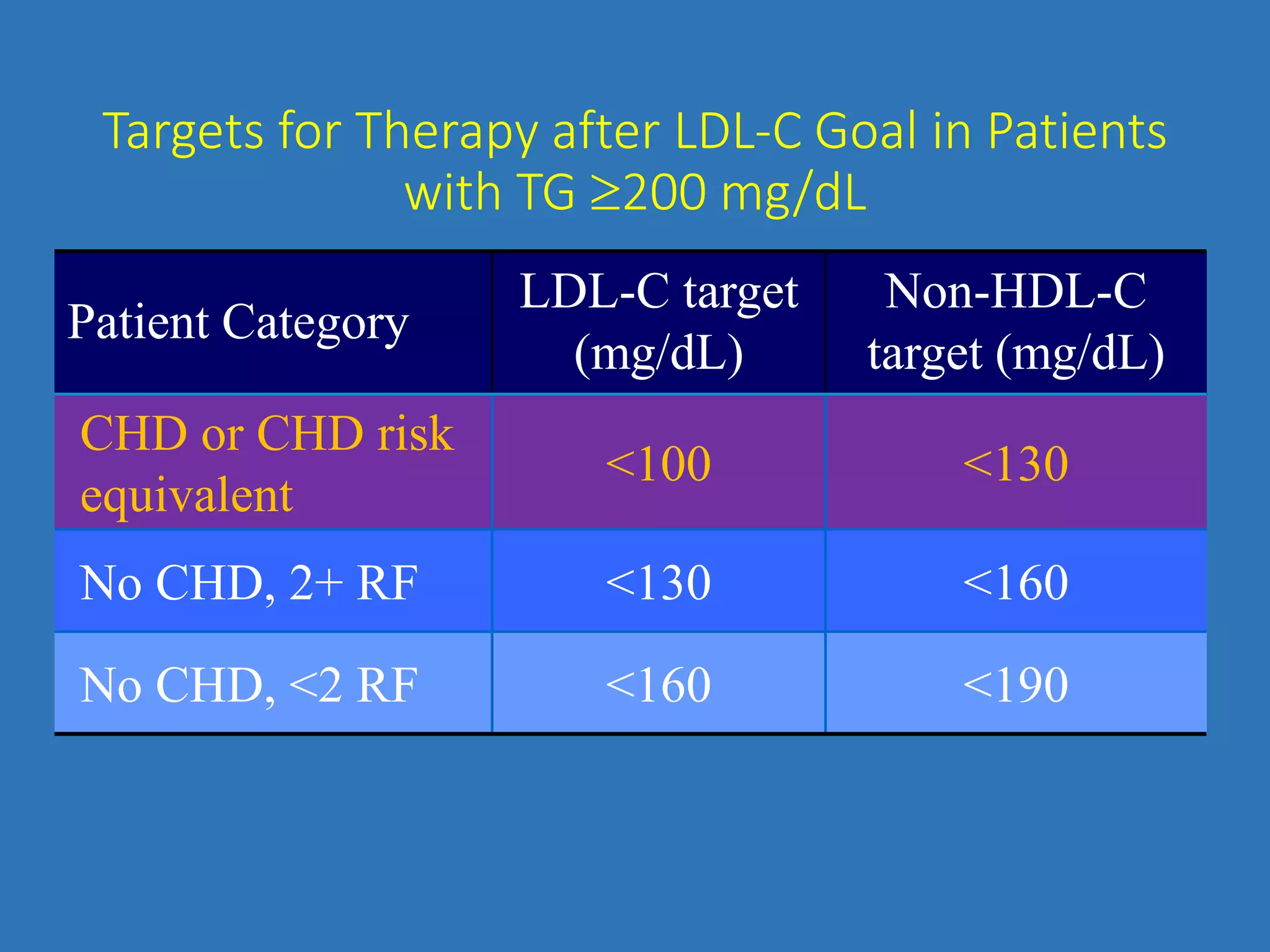 Targets for Therapy after LDL-C Goal in Patients with TG ≥200 mg/dL

| Patient Category | LDL-C target (mg/dL) | Non-HDL-C target (mg/dL) |
|---|---|---|
| CHD or CHD risk equivalent | <100 | <130 |
| No CHD, 2+ RF | <130 | <160 |
| No CHD, <2 RF | <160 | <190 |